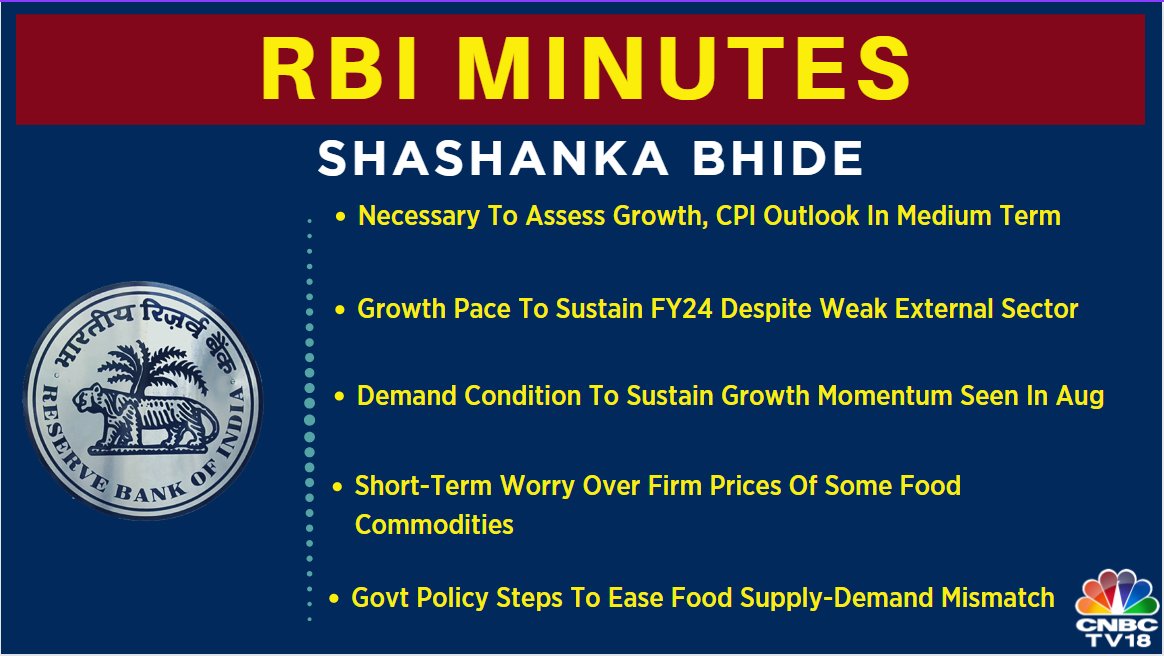 RBI MINUTES

SHASHANKA BHIDE

भारतीय रिज़र्व बैंक
RESERVE BANK OF INDIA

• Necessary To Assess Growth, CPI Outlook In Medium Term

• Growth Pace To Sustain FY24 Despite Weak External Sector

• Demand Condition To Sustain Growth Momentum Seen In Aug

• Short-Term Worry Over Firm Prices Of Some Food Commodities

• Govt Policy Steps To Ease Food Supply-Demand Mismatch

CNBC TV18